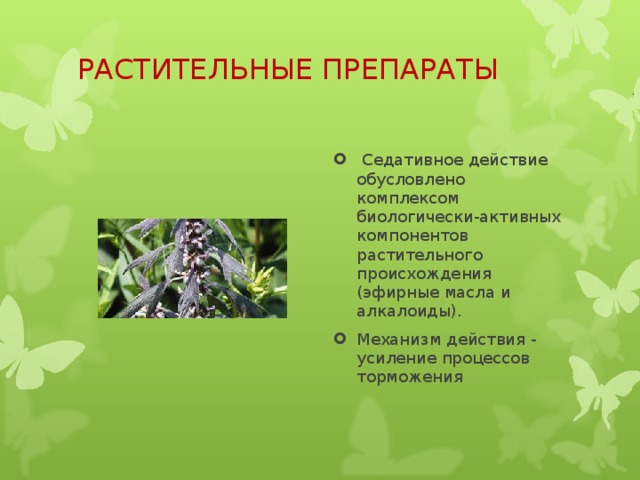 РАСТИТЕЛЬНЫЕ ПРЕПАРАТЫ

Седативное действие обусловлено комплексом биологически-активных компонентов растительного происхождения (эфирные масла и алкалоиды).

Механизм действия - усиление процессов торможения